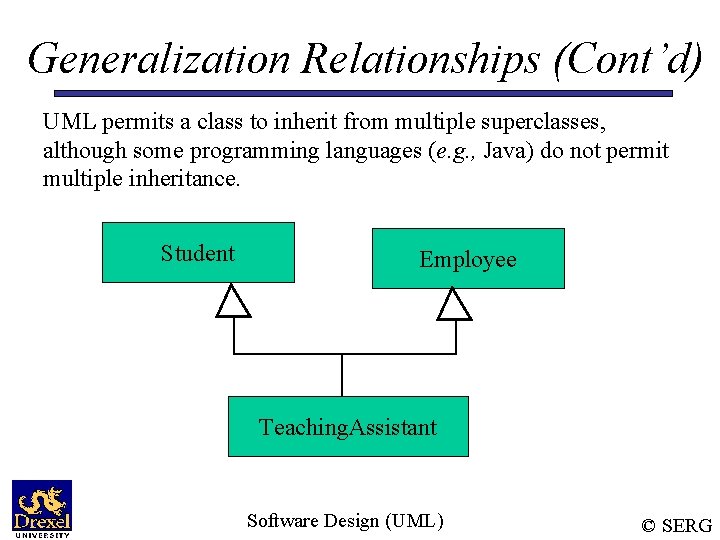 Generalization Relationships (Cont'd)

UML permits a class to inherit from multiple superclasses, although some programming languages (e.g., Java) do not permit multiple inheritance.

Student

Employee

TeachingAssistant

Drexel UNIVERSITY

Software Design (UML)

© SERG